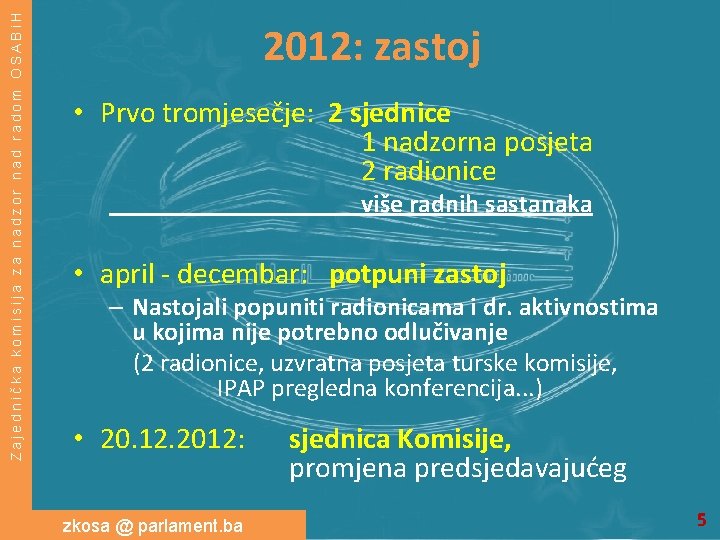 Zajednička komisija za nadzor nad radom OSABiH

2012: zastoj

• Prvo tromjesečje: 2 sjednice
1 nadzorna posjeta
2 radionice
više radnih sastanaka

• april - decembar: potpuni zastoj
– Nastojali popuniti radionicama i dr. aktivnostima u kojima nije potrebno odlučivanje
(2 radionice, uzvratna posjeta turske komisije, IPAP pregledna konferencija...)

• 20.12.2012: sjednica Komisije, promjena predsjedavajućeg

zkosa @ parlament.ba

5